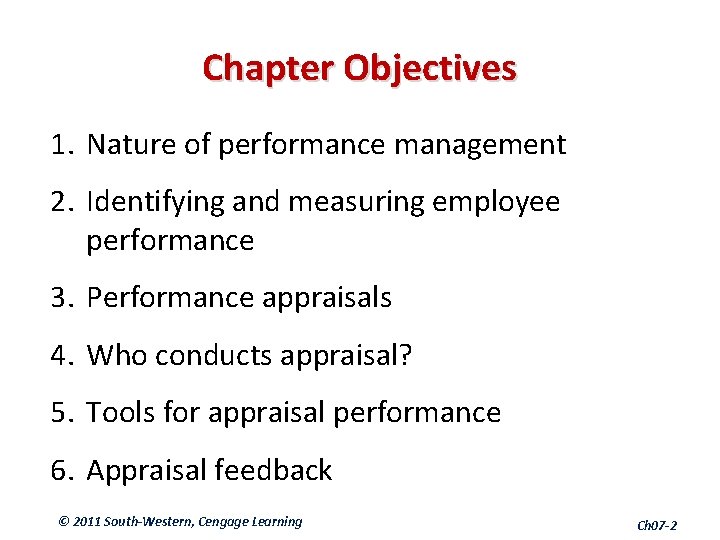 Chapter Objectives

1. Nature of performance management
2. Identifying and measuring employee performance
3. Performance appraisals
4. Who conducts appraisal?
5. Tools for appraisal performance
6. Appraisal feedback

© 2011 South-Western, Cengage Learning

Ch07-2